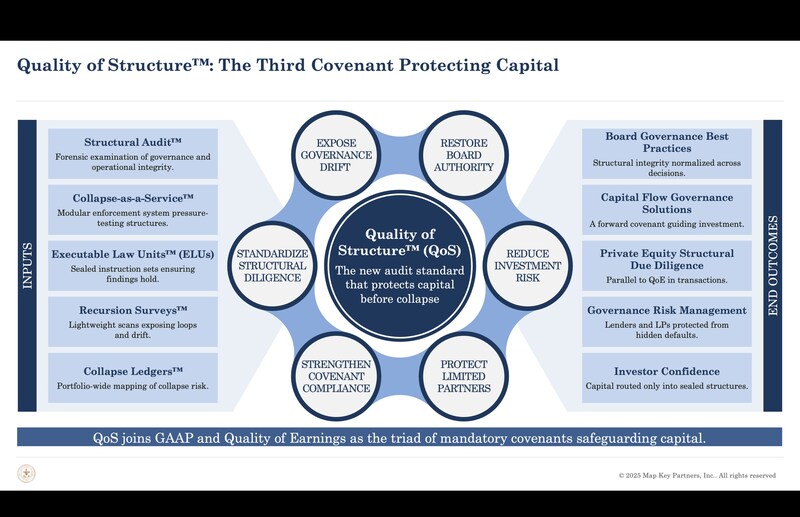 Quality of Structure™: The Third Covenant Protecting Capital

INPUTS

Structural Audit™
Forensic examination of governance and operational integrity.

Collapse-as-a-Service™
Modular enforcement system pressure-testing structures.

Executable Law Units™ (ELUs)
Sealed instruction sets ensuring findings hold.

Recursion Surveys™
Lightweight scans exposing loops and drift.

Collapse Ledgers™
Portfolio-wide mapping of collapse risk.

EXPOSE GOVERNANCE DRIFT

RESTORE BOARD AUTHORITY

STANDARDIZE STRUCTURAL DILIGENCE

Quality of Structure™ (QoS)
The new audit standard that protects capital before collapse

REDUCE INVESTMENT RISK

STRENGTHEN COVENANT COMPLIANCE

PROTECT LIMITED PARTNERS

Board Governance Best Practices
Structural integrity normalized across decisions.

Capital Flow Governance Solutions
A forward covenant guiding investment.

Private Equity Structural Due Diligence
Parallel to QoE in transactions.

Governance Risk Management
Lenders and LPs protected from hidden defaults.

Investor Confidence
Capital routed only into sealed structures.

END OUTCOMES

QoS joins GAAP and Quality of Earnings as the triad of mandatory covenants safeguarding capital.

© 2025 Map Key Partners, Inc.. All rights reserved